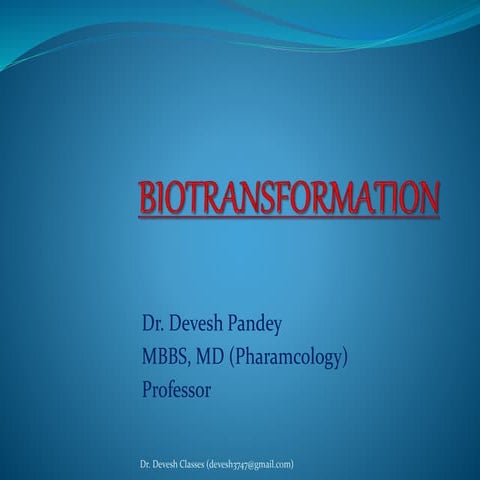 BIOTRANSFORMATION

Dr. Devesh Pandey
MBBS, MD (Pharamcology)
Professor

Dr. Devesh Classes (devesh3747@gmail.com)